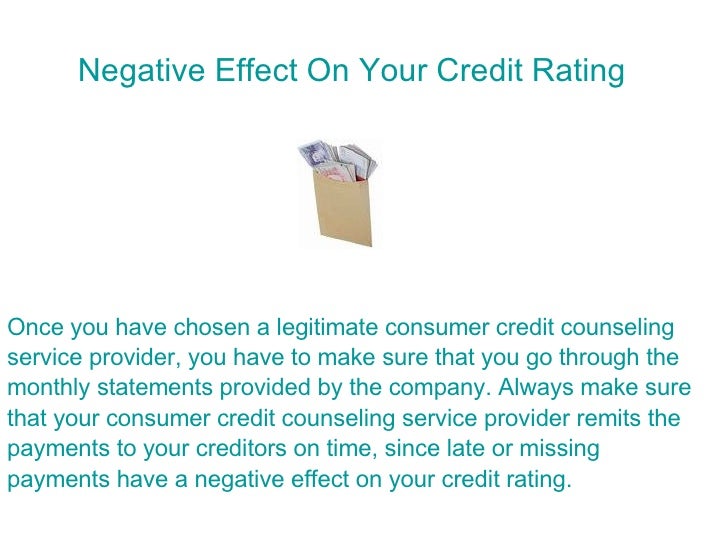 Negative Effect On Your Credit Rating

Once you have chosen a legitimate consumer credit counseling service provider, you have to make sure that you go through the monthly statements provided by the company. Always make sure that your consumer credit counseling service provider remits the payments to your creditors on time, since late or missing payments have a negative effect on your credit rating.